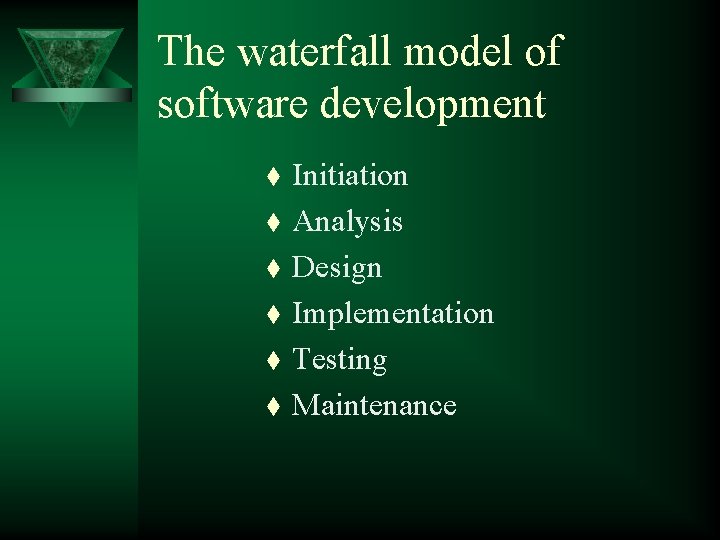 The waterfall model of software development

♦ Initiation
♦ Analysis
♦ Design
♦ Implementation
♦ Testing
♦ Maintenance